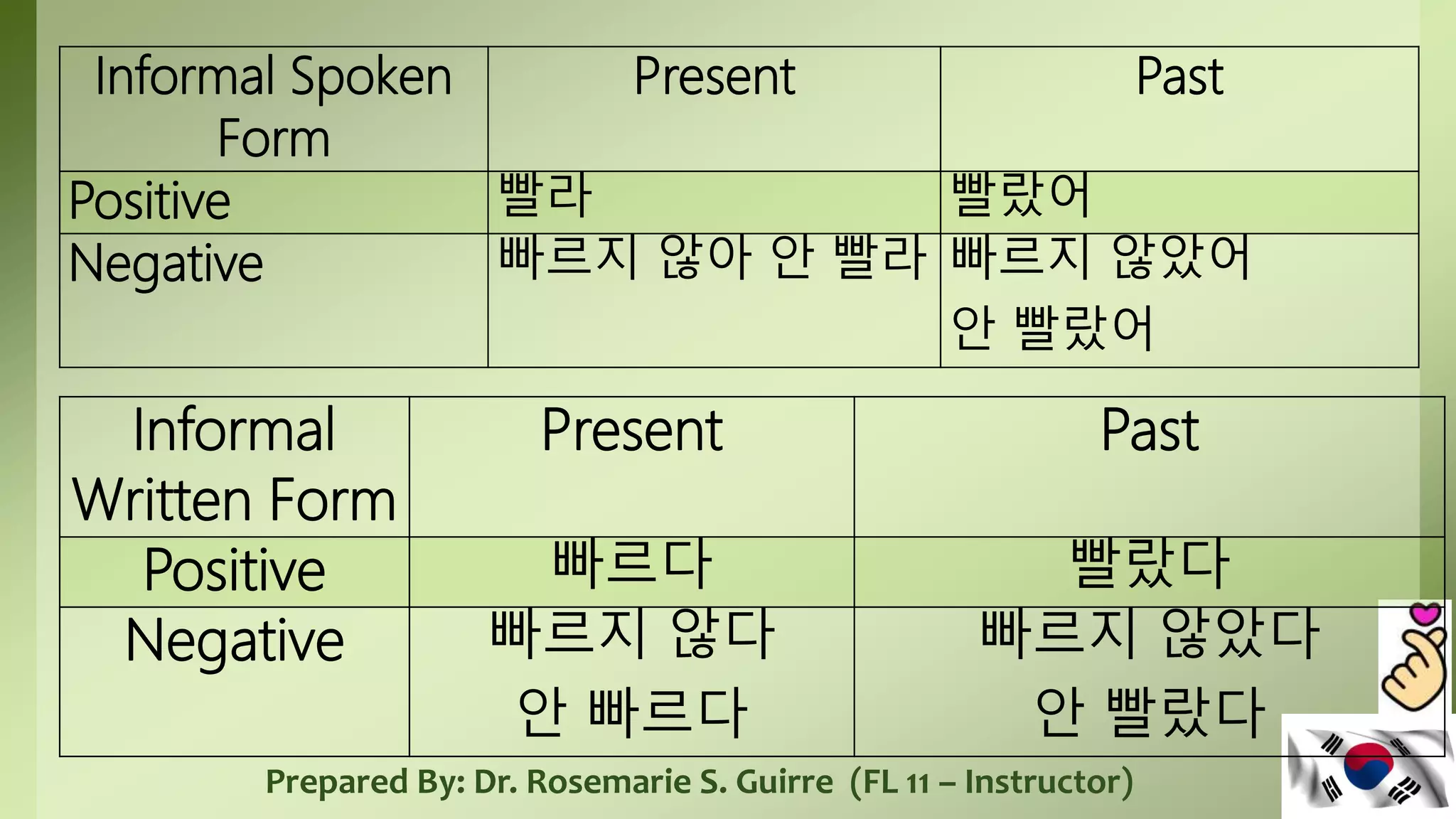 | Informal Spoken Form | Present | Past |
|---|---|---|
| Positive | 빨라 | 빨랐어 |
| Negative | 빠르지 않아 안 빨라 | 빠르지 않았어 안 빨랐어 |

| Informal Written Form | Present | Past |
|---|---|---|
| Positive | 빠르다 | 빨랐다 |
| Negative | 빠르지 않다 안 빠르다 | 빠르지 않았다 안 빨랐다 |

Prepared By: Dr. Rosemarie S. Guirre (FL 11 – Instructor)